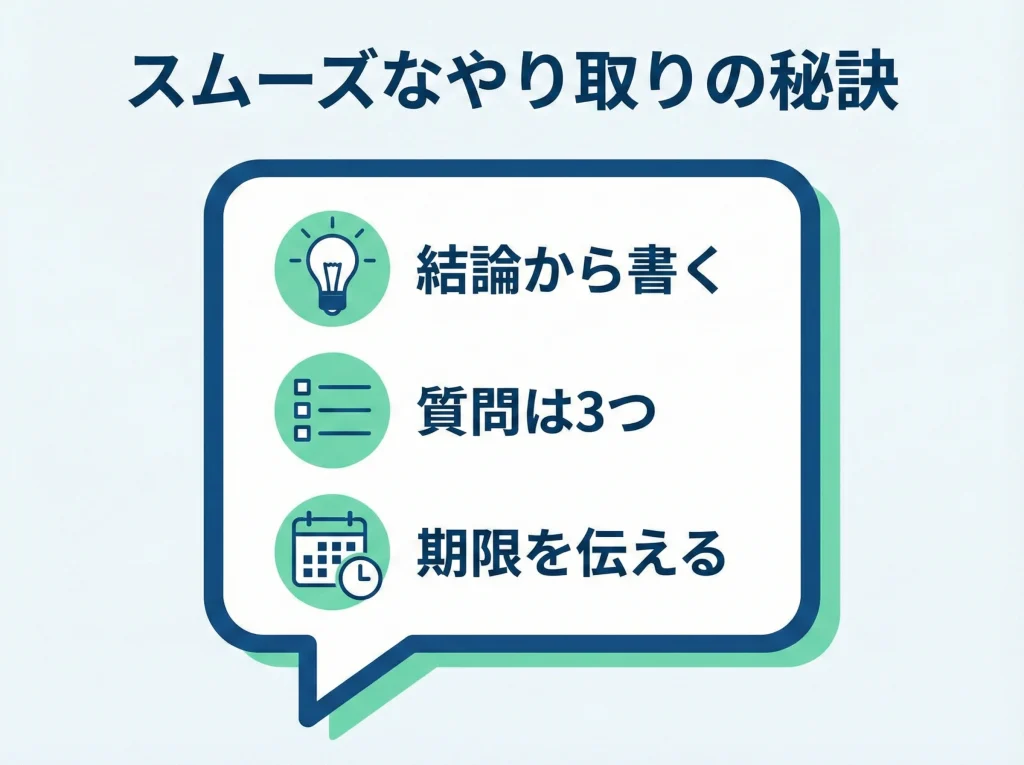 スムーズなやり取りの秘訣

結論から書く

質問は3つ

期限を伝える